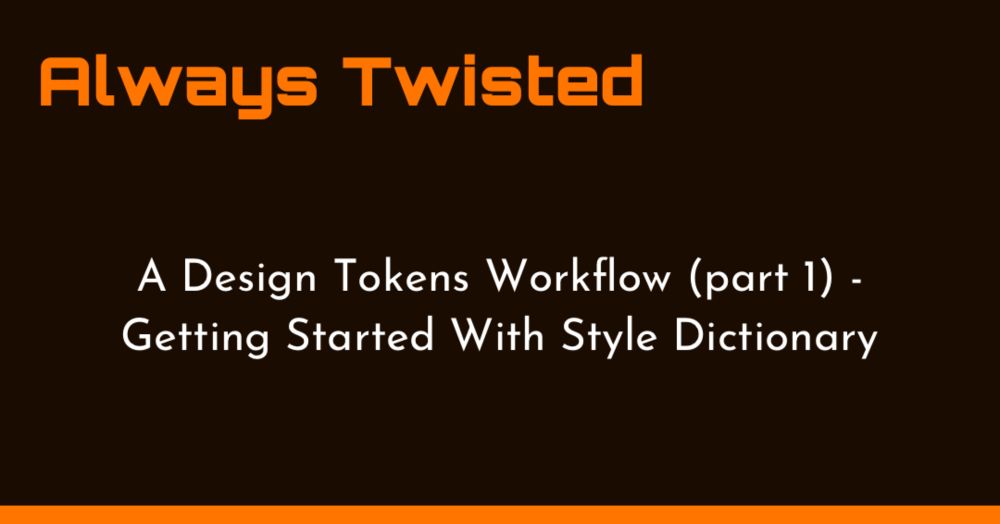 Always Twisted

A Design Tokens Workflow (part 1) - Getting Started With Style Dictionary